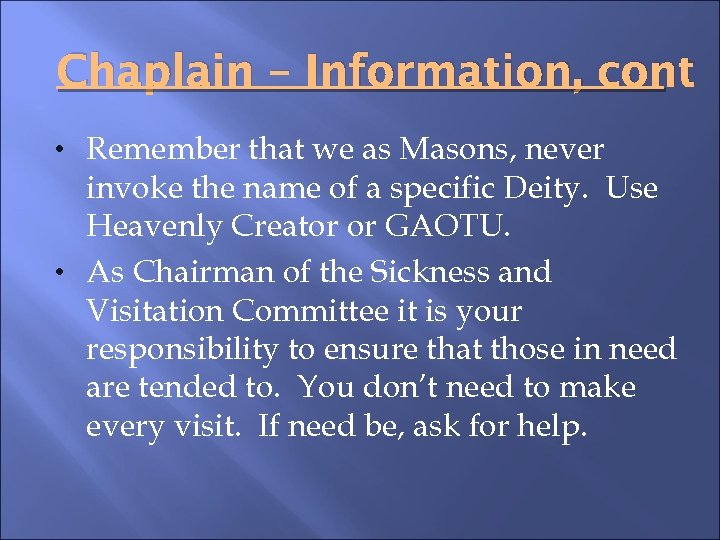 Chaplain – Information, cont

• Remember that we as Masons, never invoke the name of a specific Deity. Use Heavenly Creator or GAOTU.

• As Chairman of the Sickness and Visitation Committee it is your responsibility to ensure that those in need are tended to. You don't need to make every visit. If need be, ask for help.